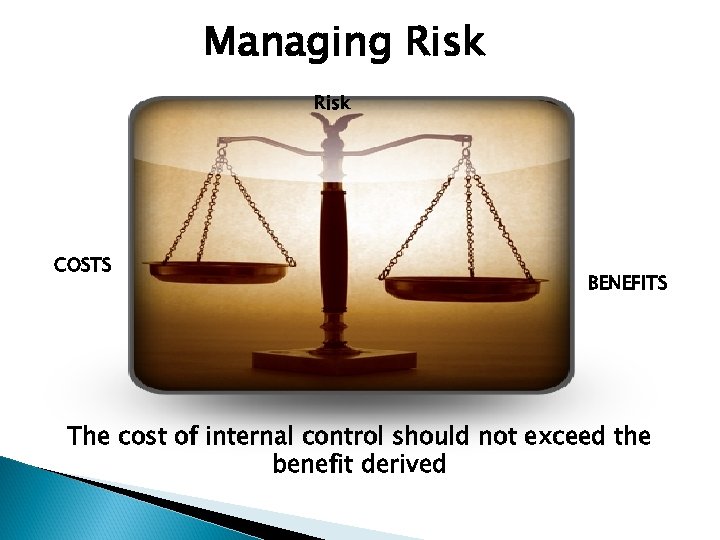 Managing Risk

Risk

COSTS

BENEFITS

The cost of internal control should not exceed the benefit derived